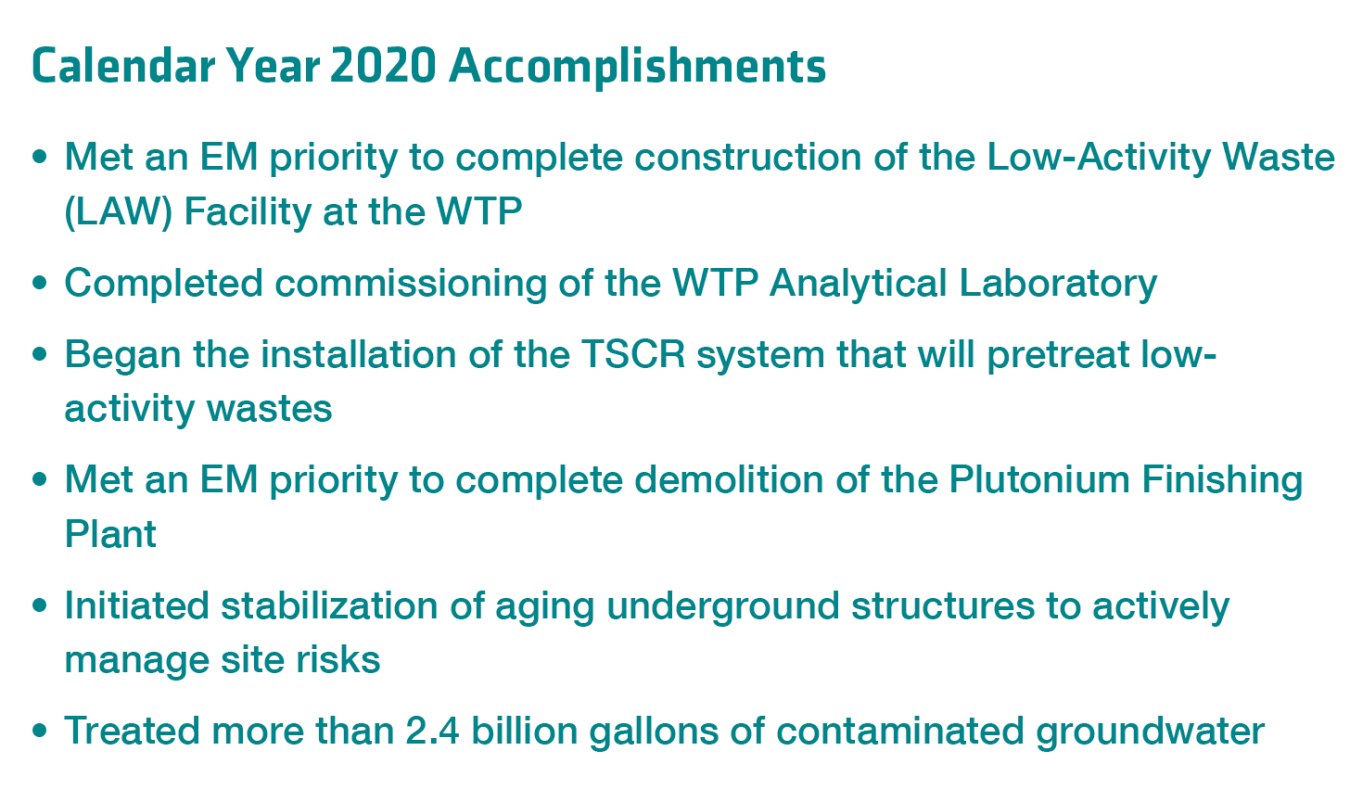 Calendar Year 2020 Accomplishments

• Met an EM priority to complete construction of the Low-Activity Waste (LAW) Facility at the WTP

• Completed commissioning of the WTP Analytical Laboratory

• Began the installation of the TSCR system that will pretreat low-activity wastes

• Met an EM priority to complete demolition of the Plutonium Finishing Plant

• Initiated stabilization of aging underground structures to actively manage site risks

• Treated more than 2.4 billion gallons of contaminated groundwater